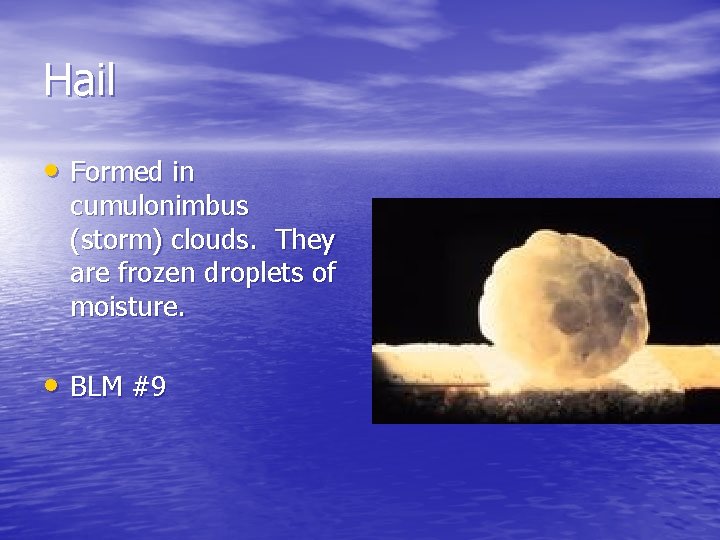 Hail

• Formed in cumulonimbus (storm) clouds. They are frozen droplets of moisture.

• BLM #9